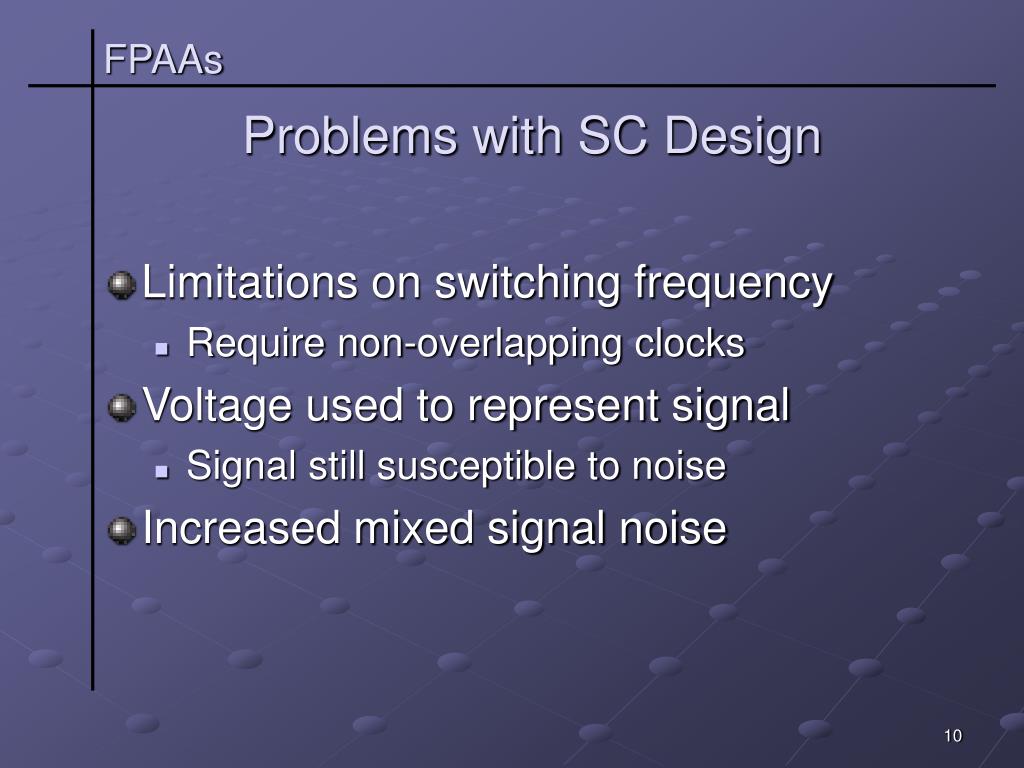 FPAAs

Problems with SC Design

Limitations on switching frequency

Require non-overlapping clocks

Voltage used to represent signal

Signal still susceptible to noise

Increased mixed signal noise

10